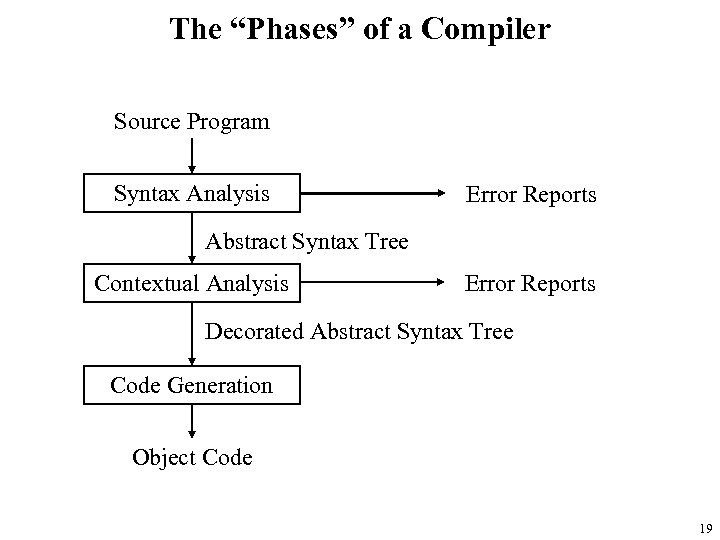 The “Phases” of a Compiler

Source Program

Syntax Analysis

Error Reports

Abstract Syntax Tree

Contextual Analysis

Error Reports

Decorated Abstract Syntax Tree

Code Generation

Object Code

19